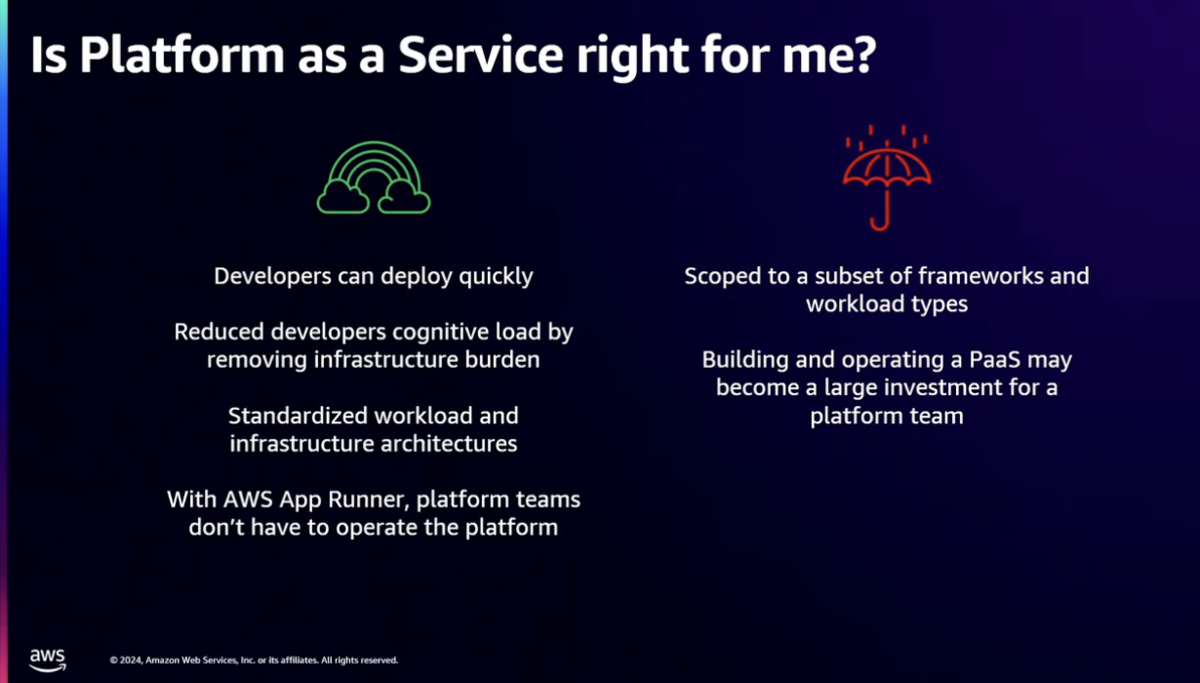 Is Platform as a Service right for me?

Developers can deploy quickly

Reduced developers cognitive load by removing infrastructure burden

Standardized workload and infrastructure architectures

With AWS App Runner, platform teams don't have to operate the platform

Scoped to a subset of frameworks and workload types

Building and operating a PaaS may become a large investment for a platform team

aws

© 2024, Amazon Web Services, Inc. or its affiliates. All rights reserved.